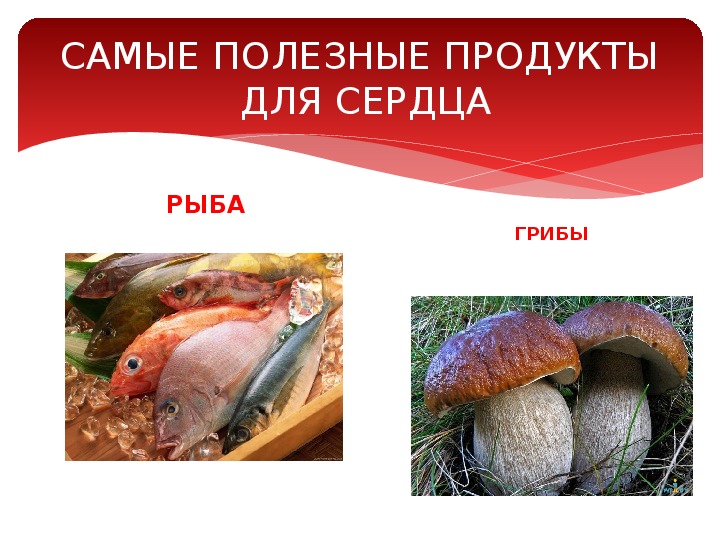 САМЫЕ ПОЛЕЗНЫЕ ПРОДУКТЫ ДЛЯ СЕРДЦА

РЫБА

ГРИБЫ